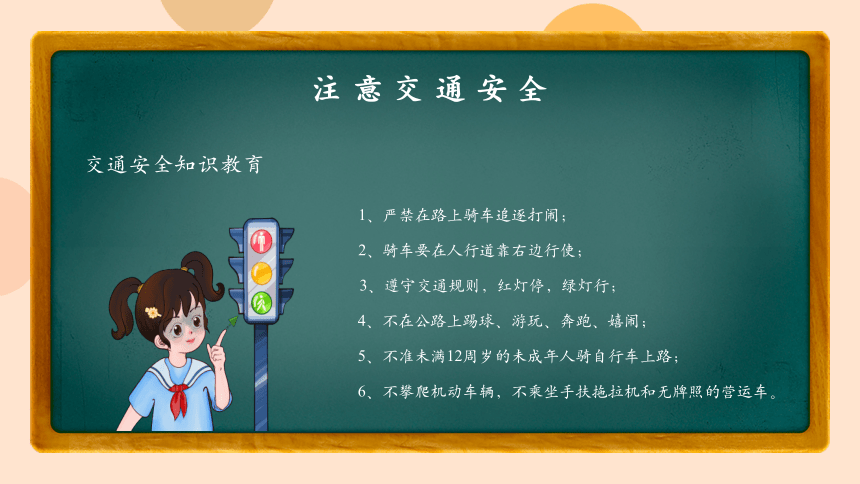 注意交通安全

交通安全知识教育

1、严禁在路上骑车追逐打闹；

2、骑车要在人行道靠右边行使；

3、遵守交通规则，红灯停，绿灯行；

4、不在公路上踢球、游玩、奔跑、嬉闹；

5、不准未满12周岁的未成年人骑自行车上路；

6、不攀爬机动车辆，不乘坐手扶拖拉机和无牌照的营运车。